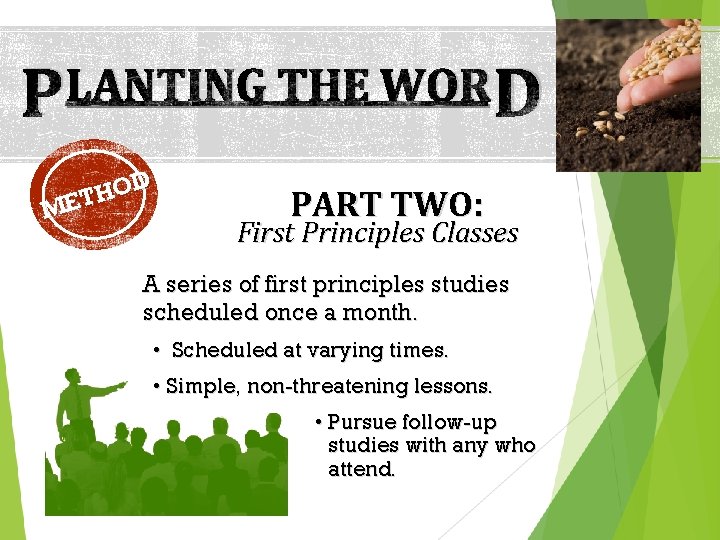 PLANTING THE WORD

METHOD

PART TWO:
First Principles Classes

A series of first principles studies scheduled once a month.

• Scheduled at varying times.

• Simple, non-threatening lessons.

• Pursue follow-up studies with any who attend.